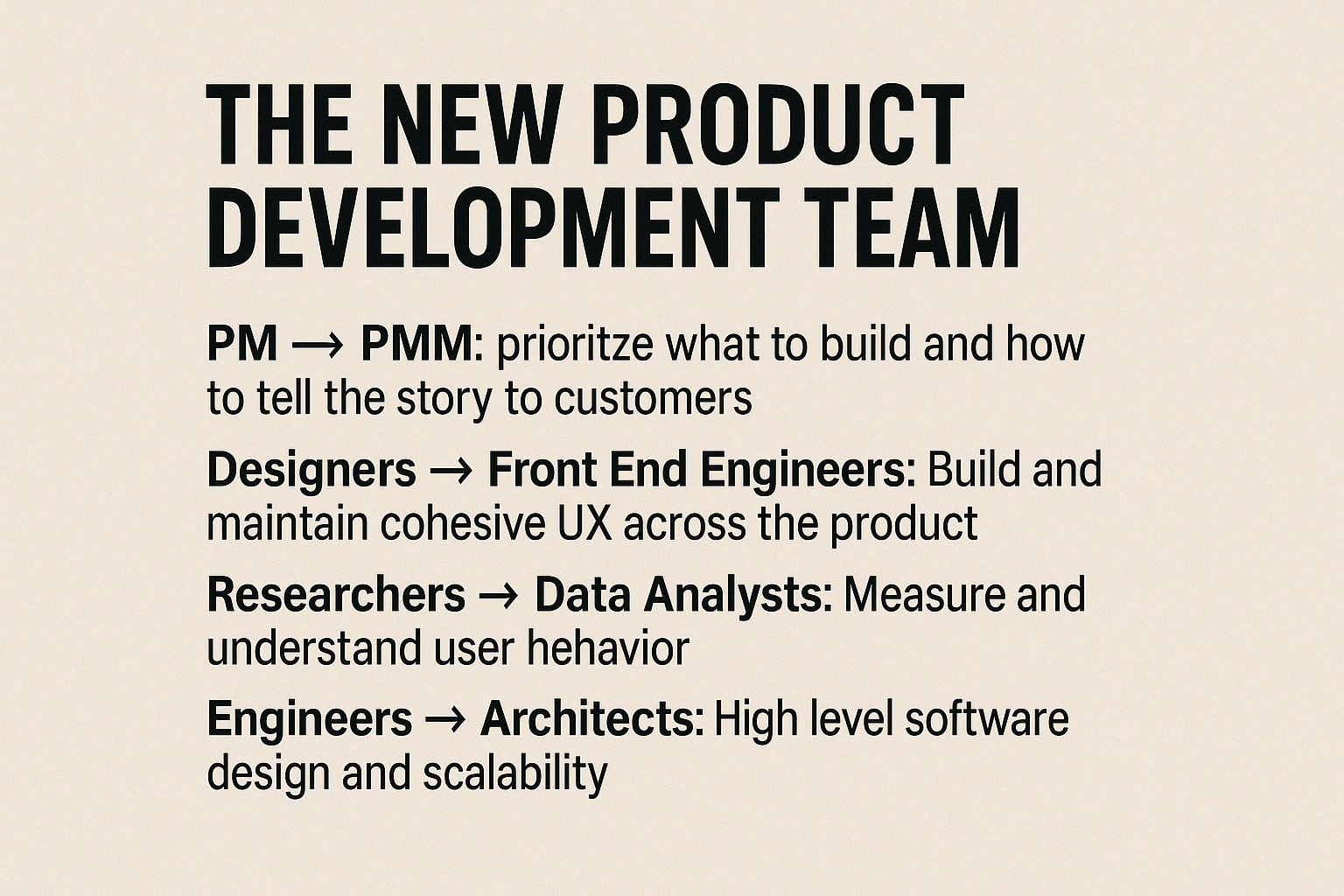 THE NEW PRODUCT DEVELOPMENT TEAM

PM → PMM: prioritze what to build and how to tell the story to customers

Designers → Front End Engineers: Build and maintain cohesive UX across the product

Researchers → Data Analysts: Measure and understand user hehavior

Engineers → Architects: High level software design and scalability